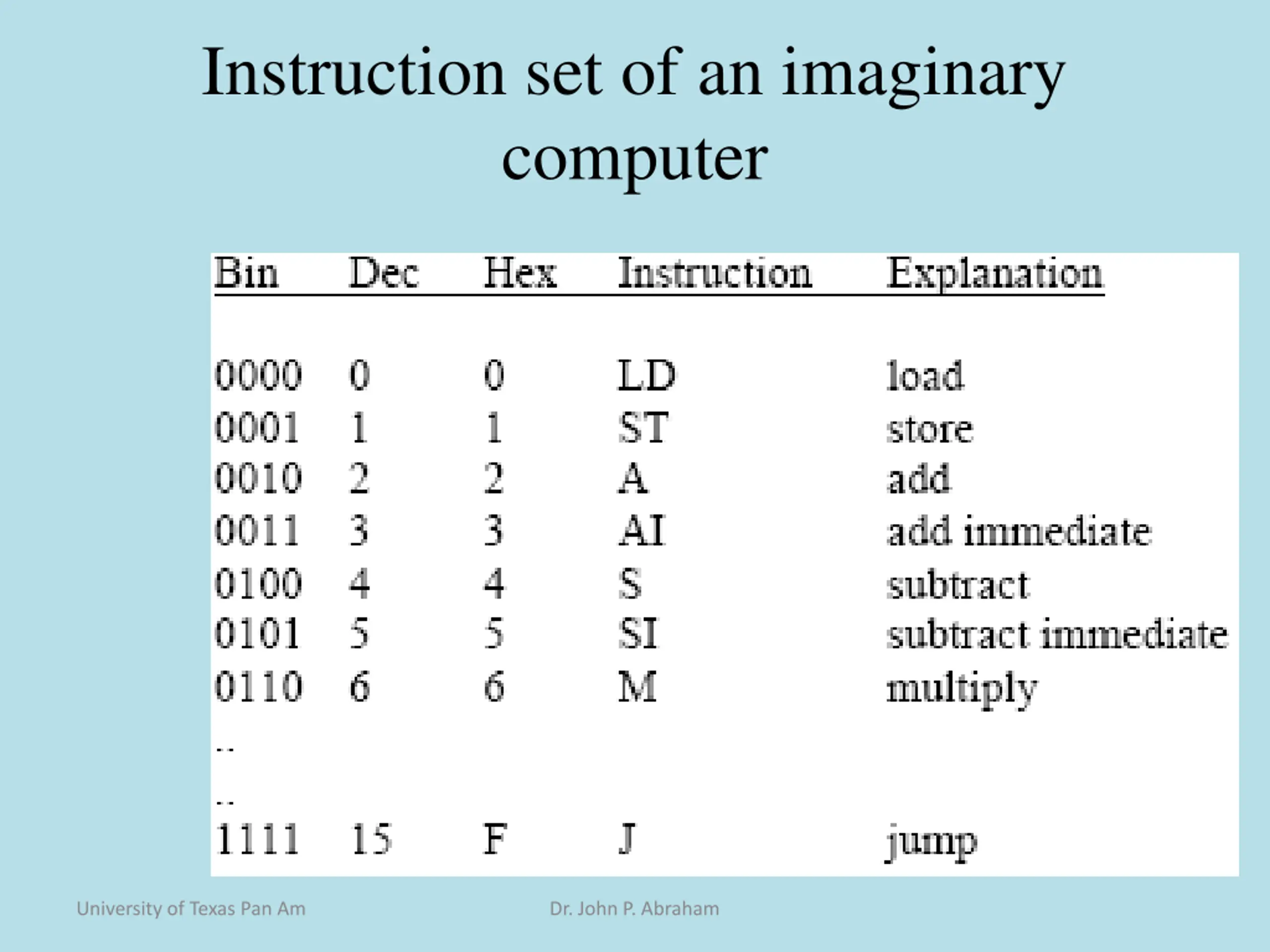 Instruction set of an imaginary computer

| Bin | Dec | Hex | Instruction | Explanation |
|---|---|---|---|---|
| 0000 | 0 | 0 | LD | load |
| 0001 | 1 | 1 | ST | store |
| 0010 | 2 | 2 | A | add |
| 0011 | 3 | 3 | AI | add immediate |
| 0100 | 4 | 4 | S | subtract |
| 0101 | 5 | 5 | SI | subtract immediate |
| 0110 | 6 | 6 | M | multiply |
| .. | | | | |
| .. | | | | |
| 1111 | 15 | F | J | jump |

University of Texas Pan Am

Dr. John P. Abraham